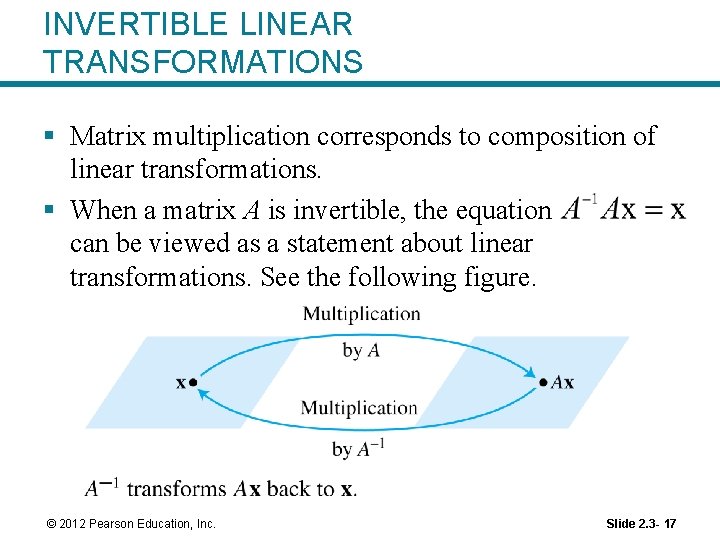 INVERTIBLE LINEAR TRANSFORMATIONS

▪ Matrix multiplication corresponds to composition of linear transformations.

▪ When a matrix $A$ is invertible, the equation $A^{-1}A\mathbf{x} = \mathbf{x}$ can be viewed as a statement about linear transformations. See the following figure.

Multiplication by $A$

$\mathbf{x}$

$A\mathbf{x}$

Multiplication by $A^{-1}$

$A^{-1}$ transforms $A\mathbf{x}$ back to $\mathbf{x}$.

© 2012 Pearson Education, Inc.

Slide 2.3- 17